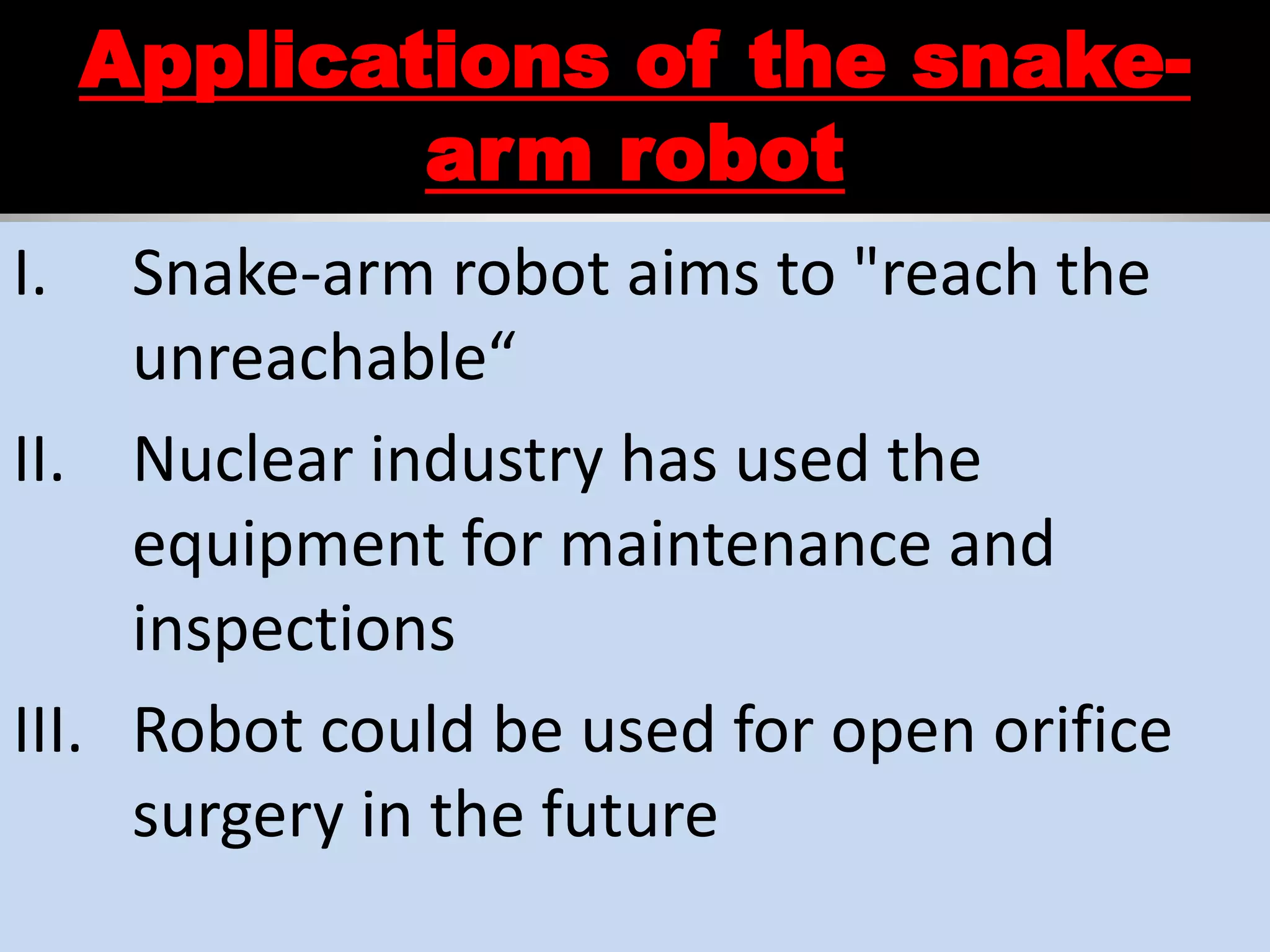 Applications of the snake-arm robot

I. Snake-arm robot aims to "reach the unreachable“

II. Nuclear industry has used the equipment for maintenance and inspections

III. Robot could be used for open orifice surgery in the future